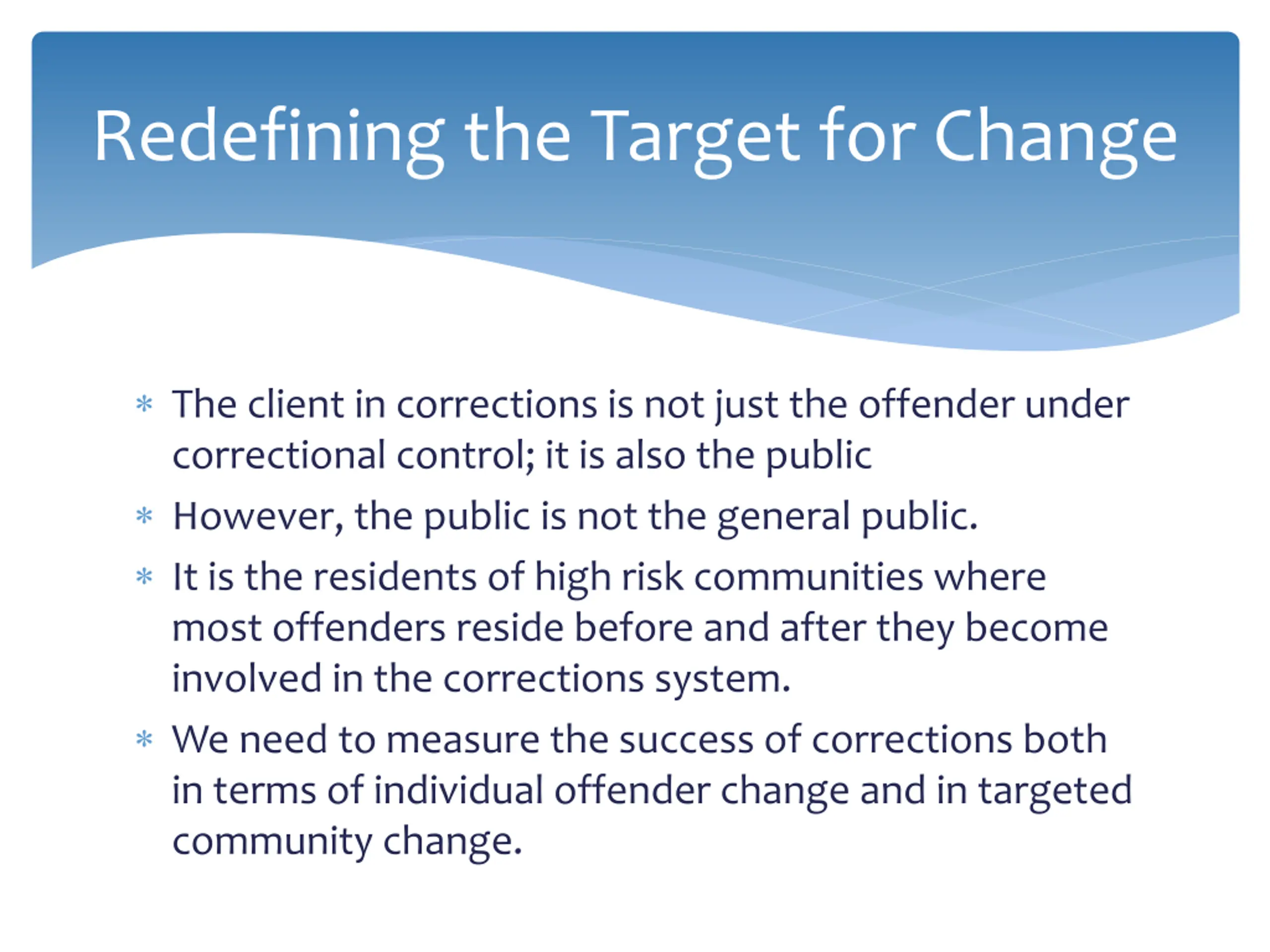 Redefining the Target for Change

* The client in corrections is not just the offender under correctional control; it is also the public
* However, the public is not the general public.
* It is the residents of high risk communities where most offenders reside before and after they become involved in the corrections system.
* We need to measure the success of corrections both in terms of individual offender change and in targeted community change.